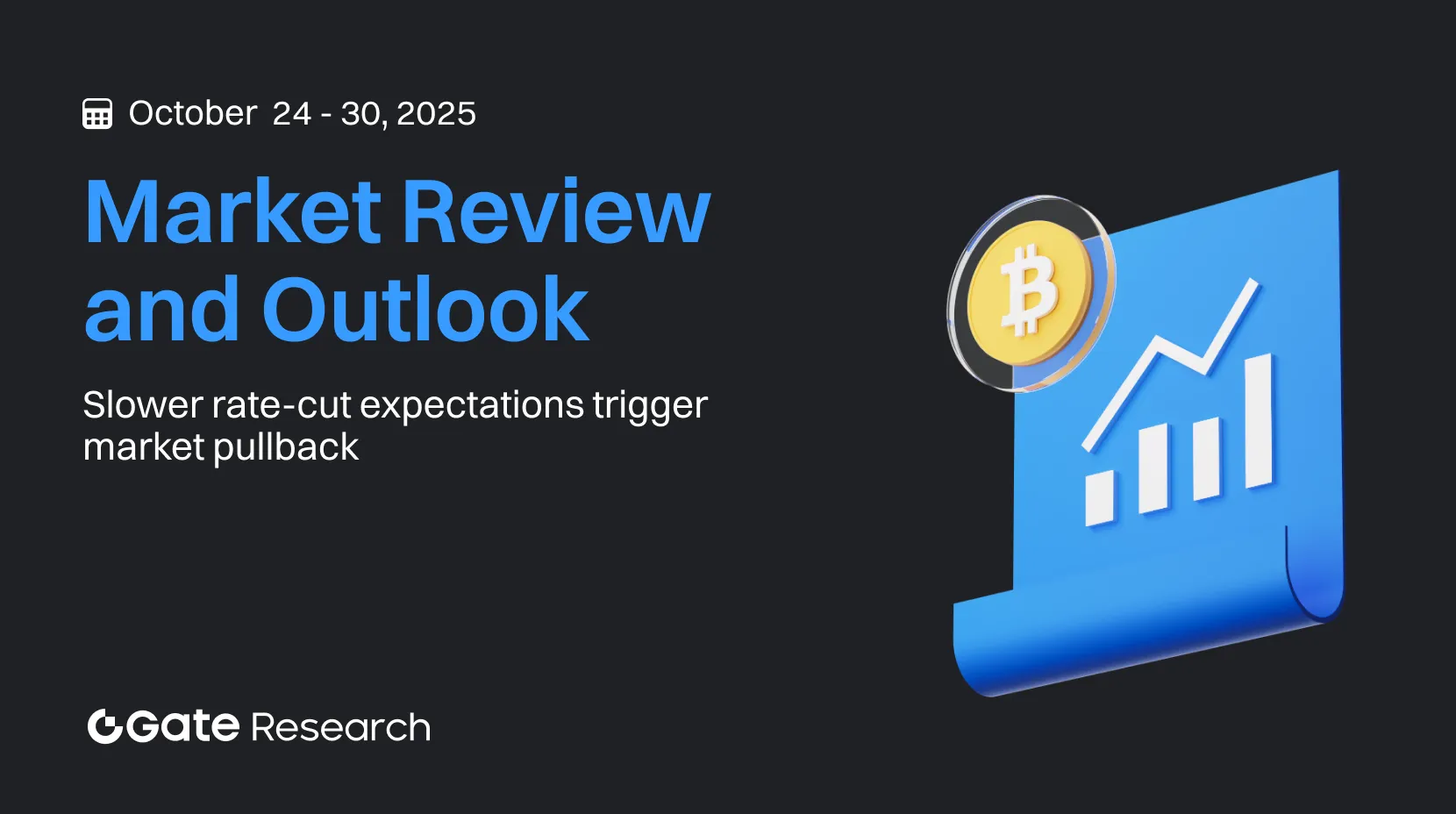 October 24 - 30, 2025

Market Review and Outlook

Slower rate-cut expectations trigger market pullback

Gate Research